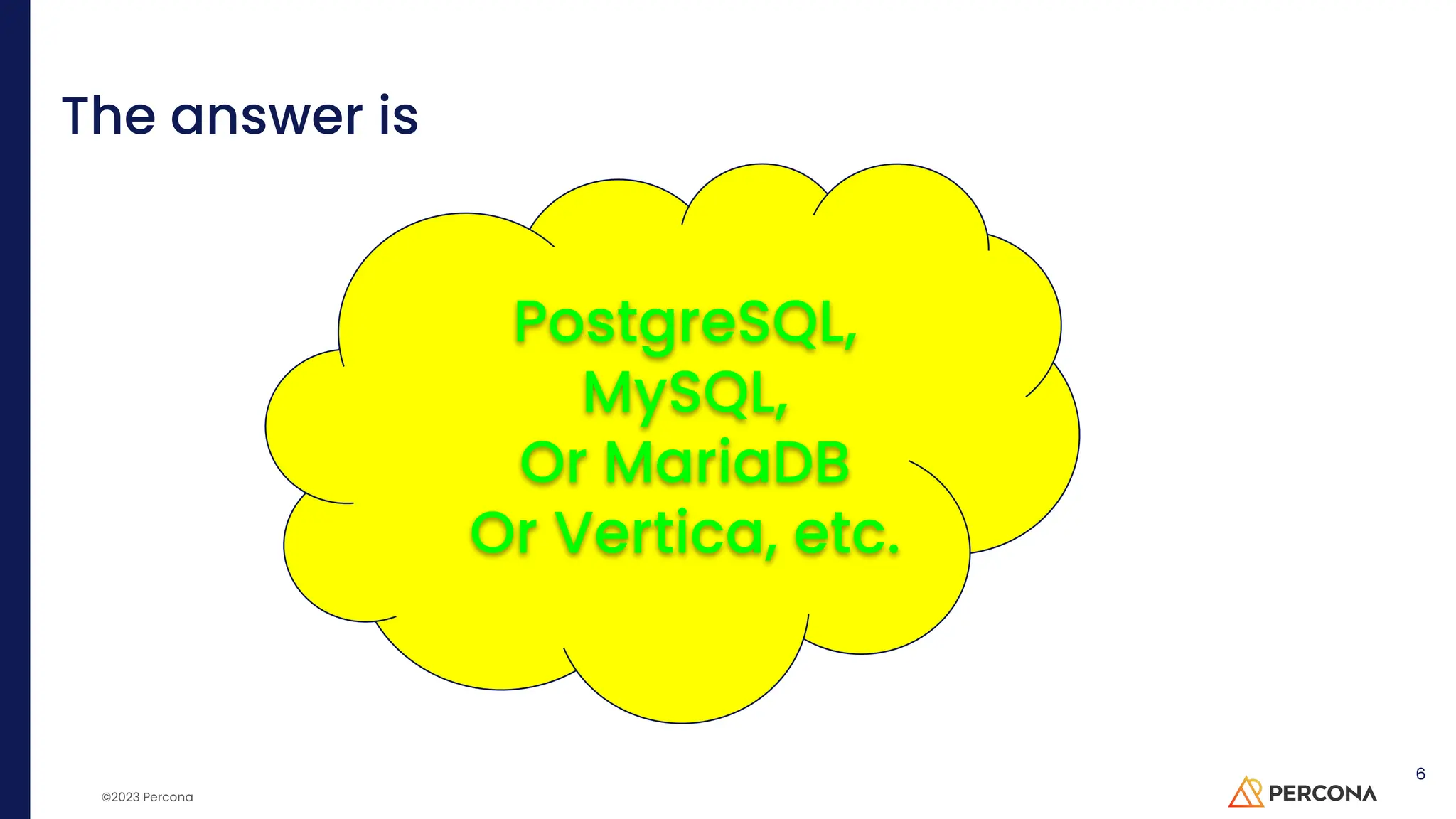 The answer is

PostgreSQL,
MySQL,
Or MariaDB
Or Vertica, etc.

©2023 Percona

PERCONA

6